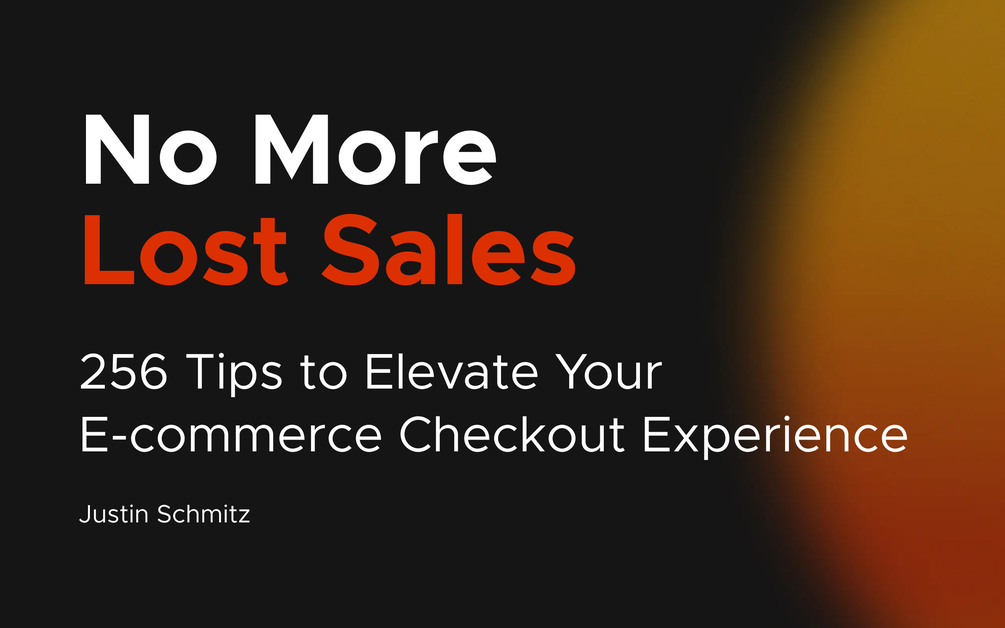 No More
Lost Sales

256 Tips to Elevate Your E-commerce Checkout Experience

Justin Schmitz